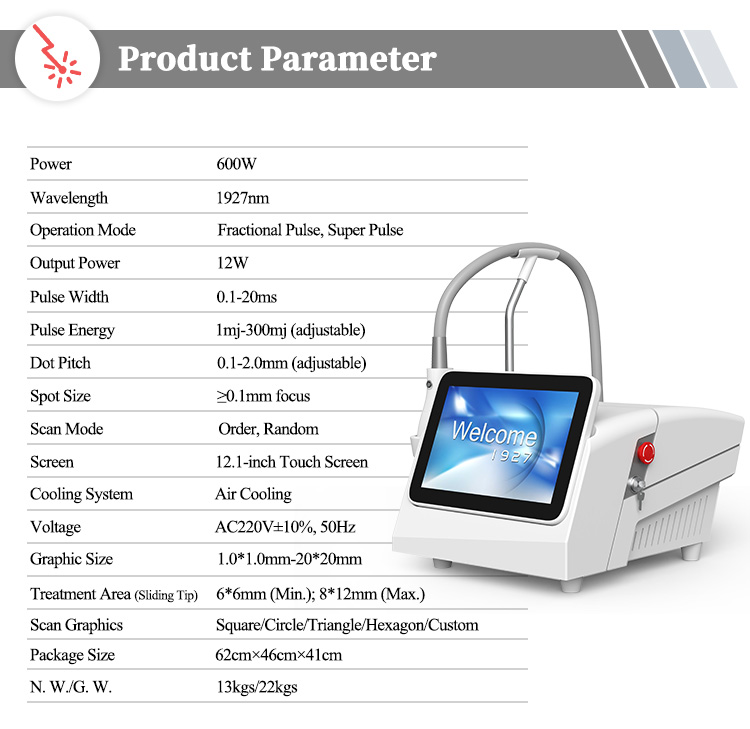 Product Parameter

| | |
|---|---|
| Power | 600W |
| Wavelength | 1927nm |
| Operation Mode | Fractional Pulse, Super Pulse |
| Output Power | 12W |
| Pulse Width | 0.1-20ms |
| Pulse Energy | 1mj-300mj (adjustable) |
| Dot Pitch | 0.1-2.0mm (adjustable) |
| Spot Size | ≥0.1mm focus |
| Scan Mode | Order, Random |
| Screen | 12.1-inch Touch Screen |
| Cooling System | Air Cooling |
| Voltage | AC220V±10%, 50Hz |
| Graphic Size | 1.0*1.0mm-20*20mm |
| Treatment Area (Sliding Tip) | 6*6mm (Min.); 8*12mm (Max.) |
| Scan Graphics | Square/Circle/Triangle/Hexagon/Custom |
| Package Size | 62cm×46cm×41cm |
| N. W./G. W. | 13kgs/22kgs |

Welcome
1927